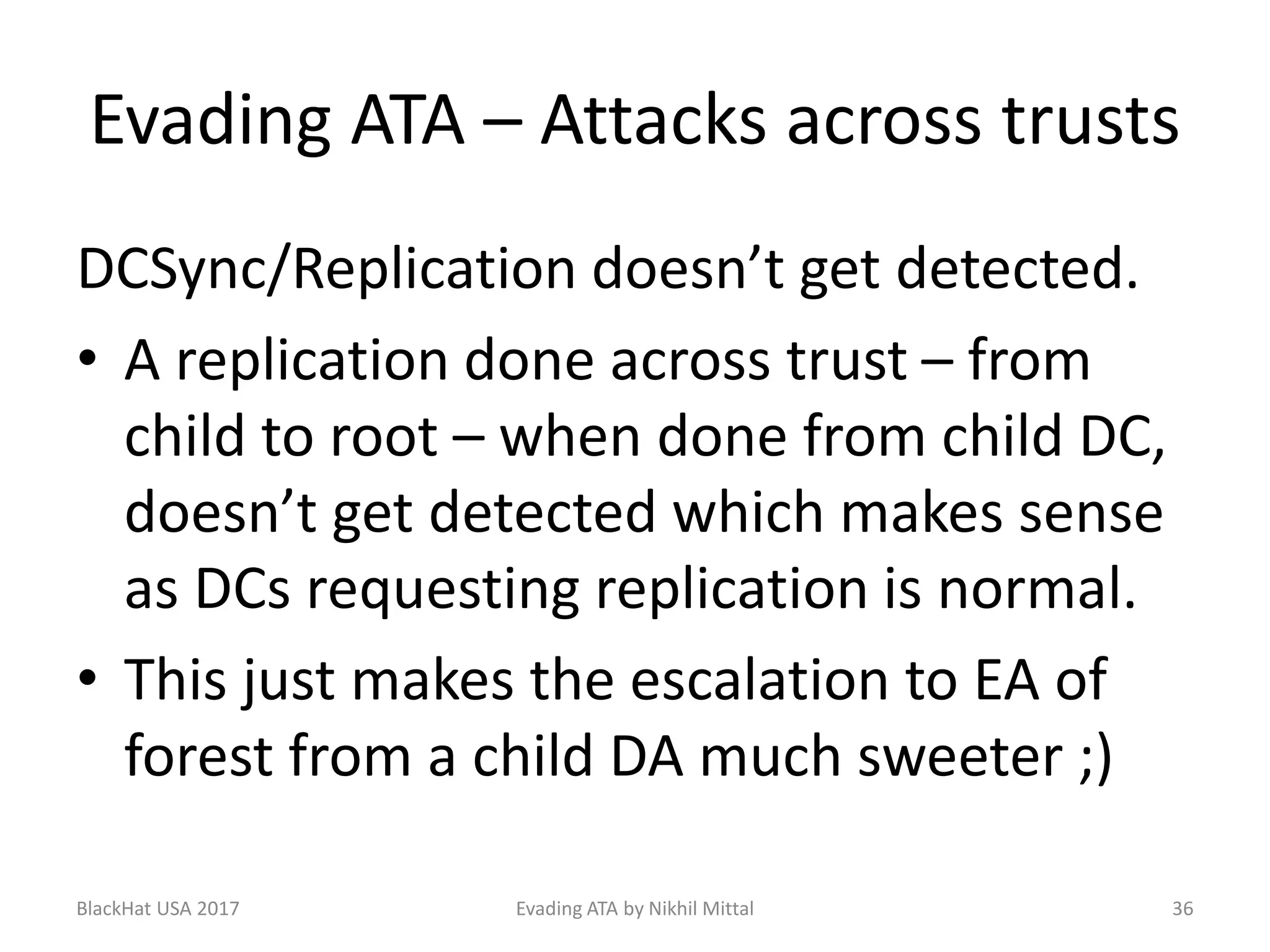 Evading ATA – Attacks across trusts

DCSync/Replication doesn’t get detected.

• A replication done across trust – from child to root – when done from child DC, doesn’t get detected which makes sense as DCs requesting replication is normal.
• This just makes the escalation to EA of forest from a child DA much sweeter ;)

BlackHat USA 2017
Evading ATA by Nikhil Mittal
36